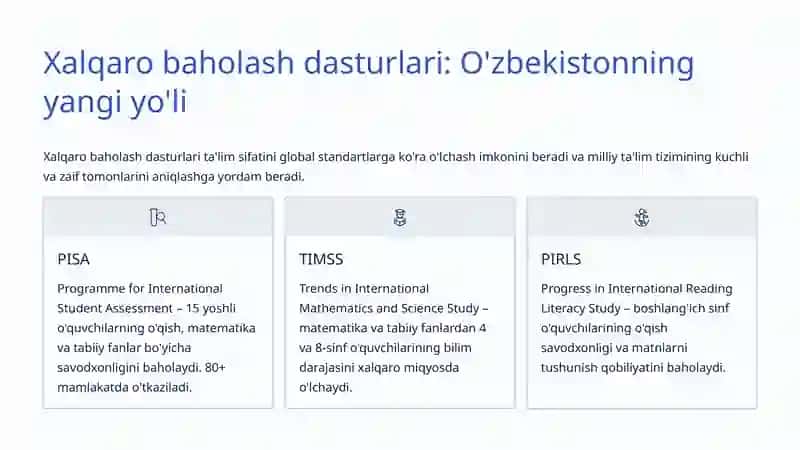 Xalqaro baholash dasturlari: O'zbekistonning yangi yo'li

Xalqaro baholash dasturlari ta'lim sifatini global standartlarga ko'ra o'lchash imkonini beradi va milliy ta'lim tizimining kuchli va zaif tomonlarini aniqlashga yordam beradi.

PISA

Programme for International Student Assessment – 15 yoshli o'quvchilarning o'qish, matematika va tabiiy fanlar bo'yicha savodxonligini baholaydi. 80+ mamlakatda o'tkaziladi.

TIMSS

Trends in International Mathematics and Science Study – matematika va tabiiy fanlardan 4 va 8-sinf o'quvchilarining bilim darajasini xalqaro miqyosda o'lchaydi.

PIRLS

Progress in International Reading Literacy Study – boshlang'ich sinf o'quvchilarining o'qish savodxonligi va matnlarni tushunish qobiliyatini baholaydi.